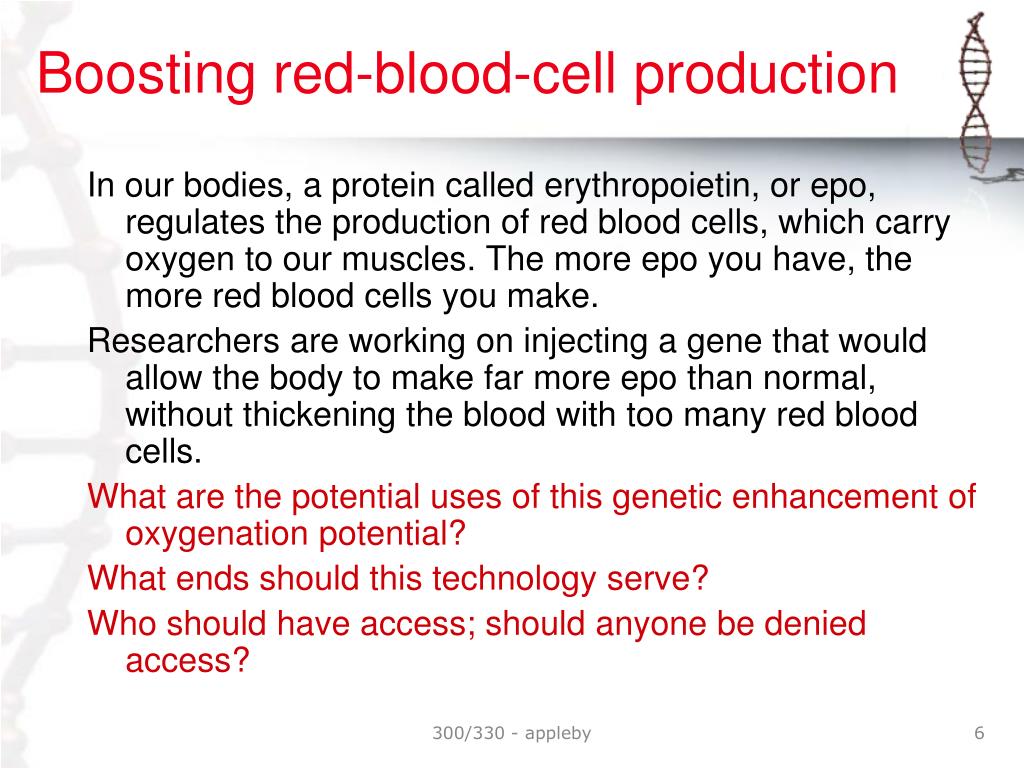 Boosting red-blood-cell production

In our bodies, a protein called erythropoietin, or epo, regulates the production of red blood cells, which carry oxygen to our muscles. The more epo you have, the more red blood cells you make.

Researchers are working on injecting a gene that would allow the body to make far more epo than normal, without thickening the blood with too many red blood cells.

What are the potential uses of this genetic enhancement of oxygenation potential?

What ends should this technology serve?

Who should have access; should anyone be denied access?

300/330 - appleby

6